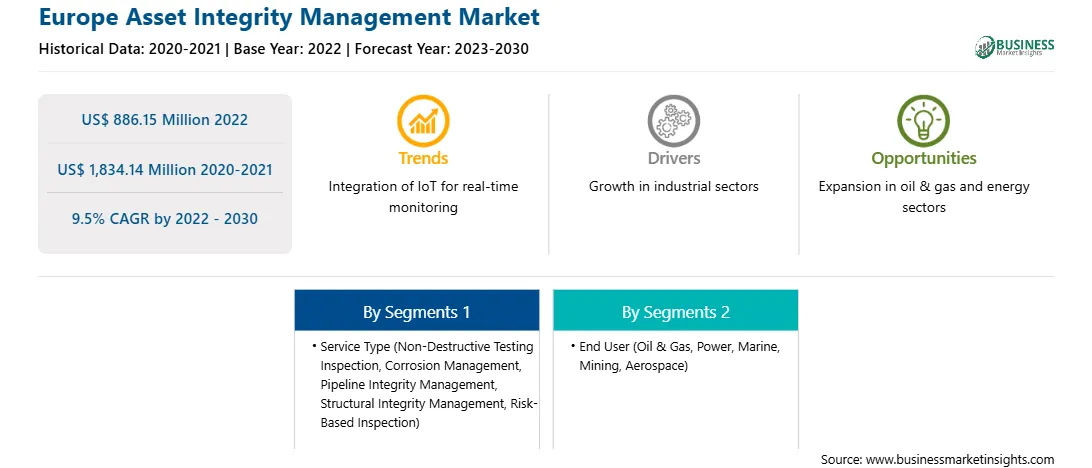 Europe Asset Integrity Management Market
Historical Data: 2020-2021 | Base Year: 2022 | Forecast Year: 2023-2030

BUSINESS Market Insights

US$ 886.15 Million 2022

US$ 1,834.14 Million 2020-2021

9.5% CAGR by 2022 - 2030

Trends
Integration of IoT for real-time monitoring

Drivers
Growth in industrial sectors

Opportunities
Expansion in oil & gas and energy sectors

By Segments 1
• Service Type (Non-Destructive Testing Inspection, Corrosion Management, Pipeline Integrity Management, Structural Integrity Management, Risk-Based Inspection)

By Segments 2
• End User (Oil & Gas, Power, Marine, Mining, Aerospace)

Source: www.businessmarketinsights.com